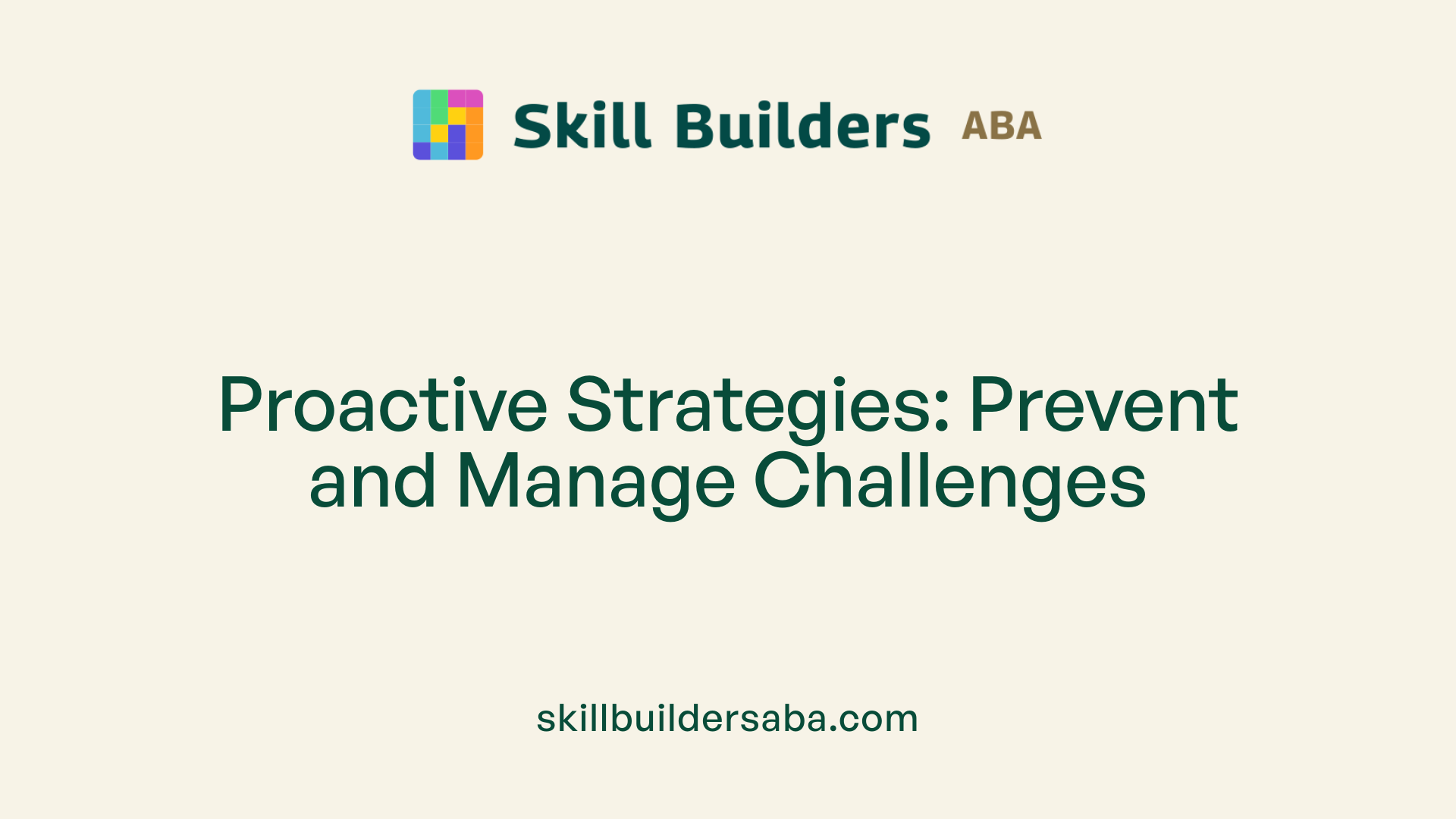 Skill Builders ABA

Proactive Strategies: Prevent and Manage Challenges

skillbuildersaba.com